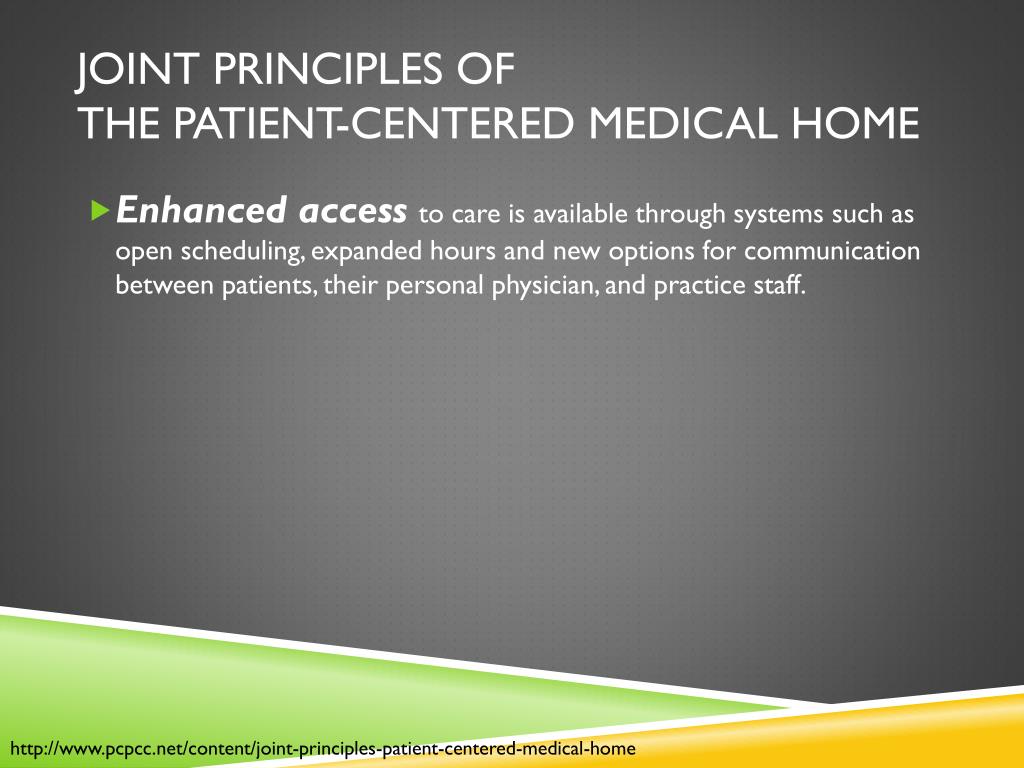 JOINT PRINCIPLES OF
THE PATIENT-CENTERED MEDICAL HOME

Enhanced access to care is available through systems such as open scheduling, expanded hours and new options for communication between patients, their personal physician, and practice staff.

http://www.pcpcc.net/content/joint-principles-patient-centered-medical-home